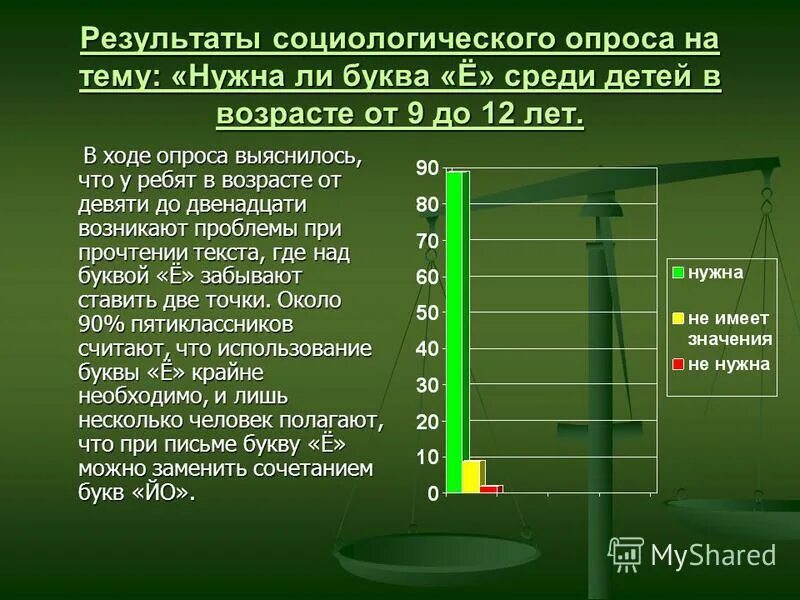 Результаты социологического опроса на тему: «Нужна ли буква «Ё» среди детей в возрасте от 9 до 12 лет.

В ходе опроса выяснилось, что у ребят в возрасте от девяти до двенадцати возникают проблемы при прочтении текста, где над буквой «Ё» забывают ставить две точки. Около 90% пятиклассников считают, что использование буквы «Ё» крайне необходимо, и лишь несколько человек полагают, что при письме букву «Ё» можно заменить сочетанием букв «ЙО».

90
80
70
60
50
40
30
20
10
0

нужна
не имеет значения
не нужна

MyShared